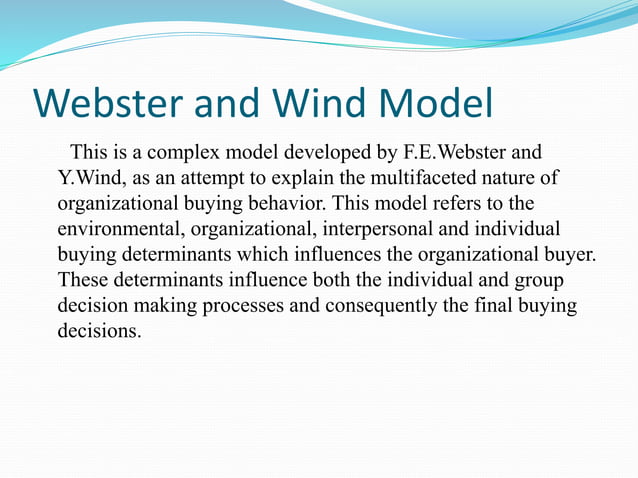 Webster and Wind Model

This is a complex model developed by F.E.Webster and Y.Wind, as an attempt to explain the multifaceted nature of organizational buying behavior. This model refers to the environmental, organizational, interpersonal and individual buying determinants which influences the organizational buyer. These determinants influence both the individual and group decision making processes and consequently the final buying decisions.